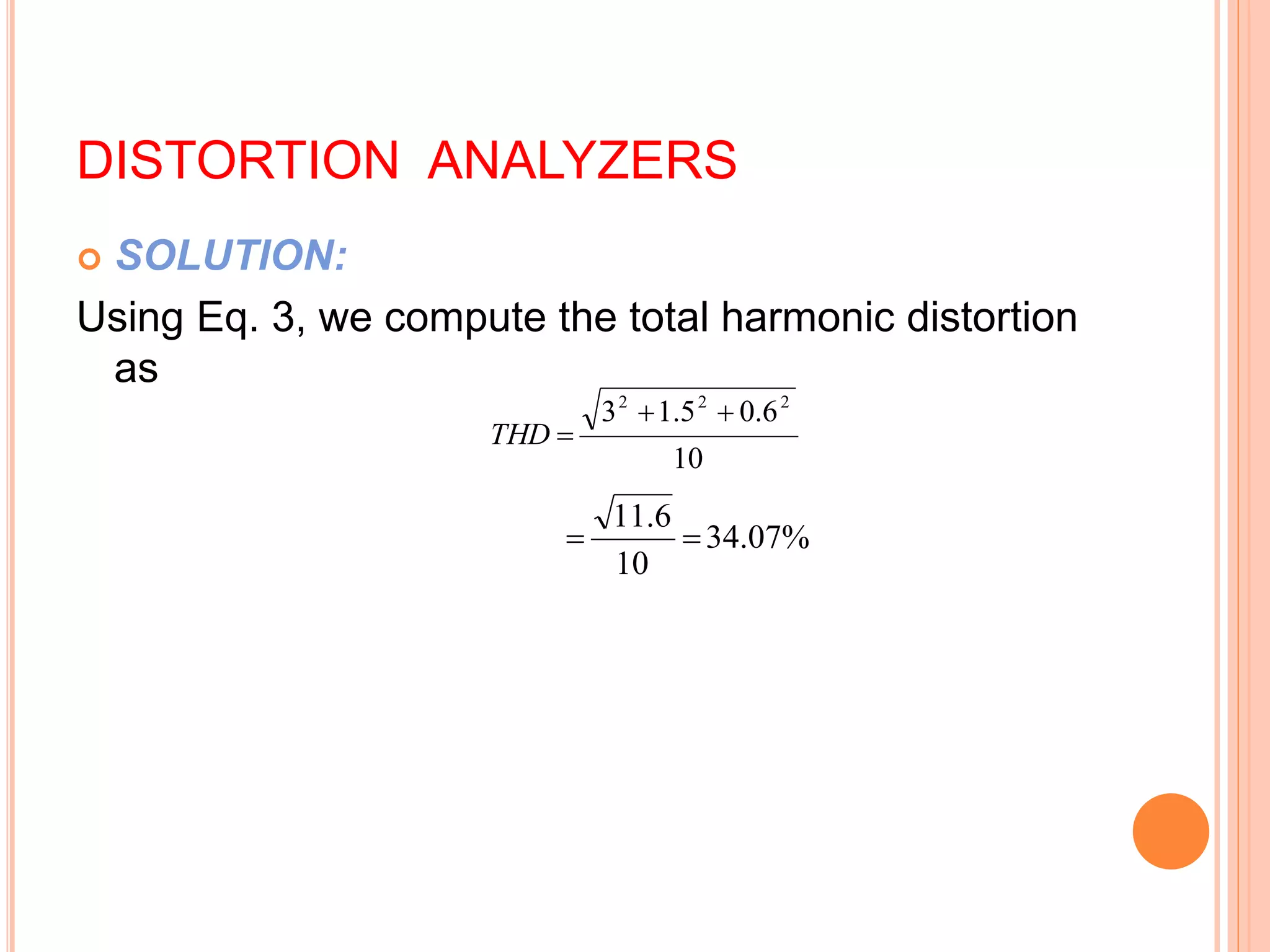 DISTORTION ANALYZERS

SOLUTION:

Using Eq. 3, we compute the total harmonic distortion as

$THD = \frac{\sqrt{3^2 + 1.5^2 + 0.6^2}}{10}$

$= \frac{\sqrt{11.6}}{10} = 34.07\%$